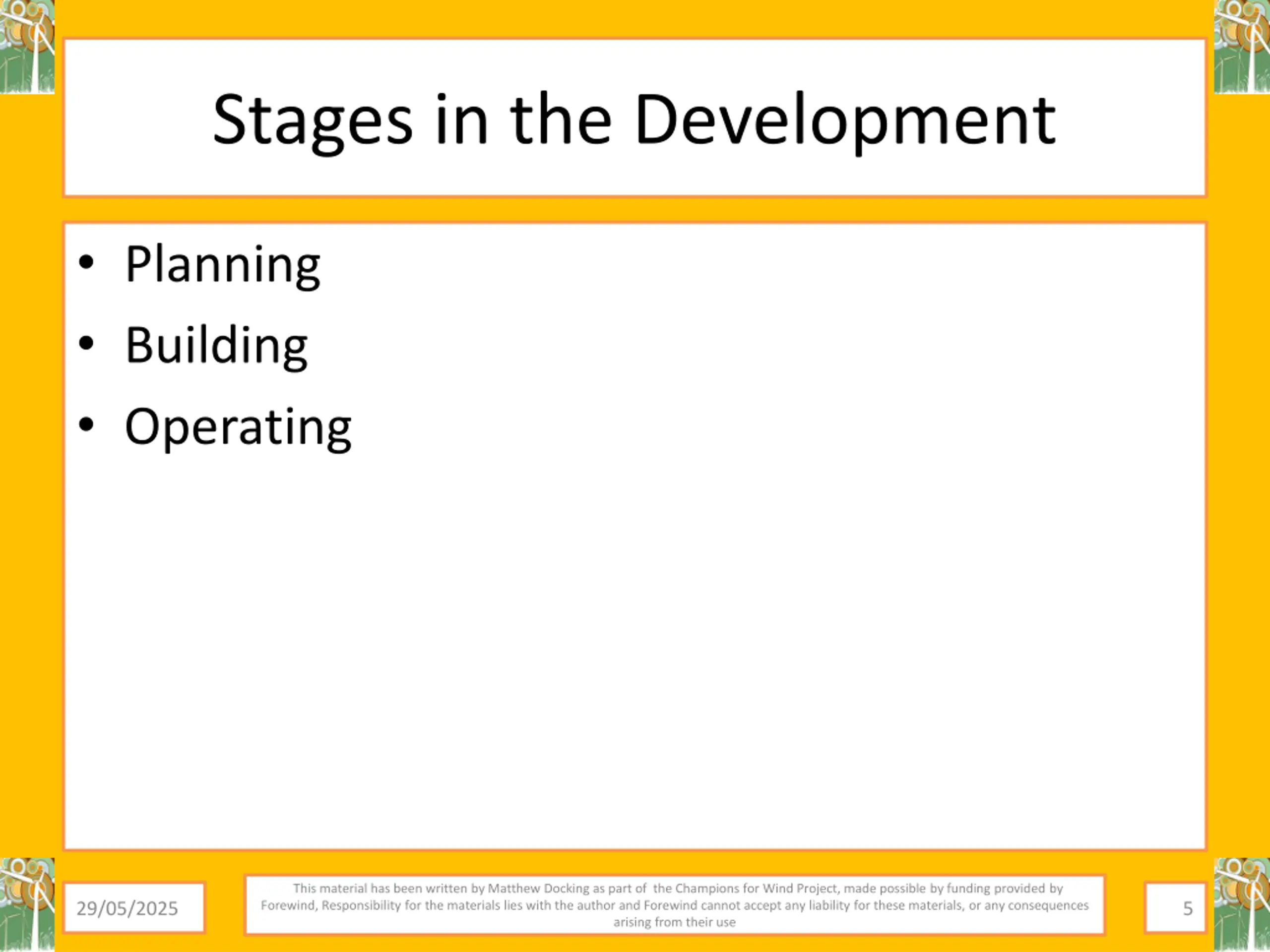 Stages in the Development

• Planning
• Building
• Operating

29/05/2025

This material has been written by Matthew Docking as part of the Champions for Wind Project, made possible by funding provided by Forewind, Responsibility for the materials lies with the author and Forewind cannot accept any liability for these materials, or any consequences arising from their use

5